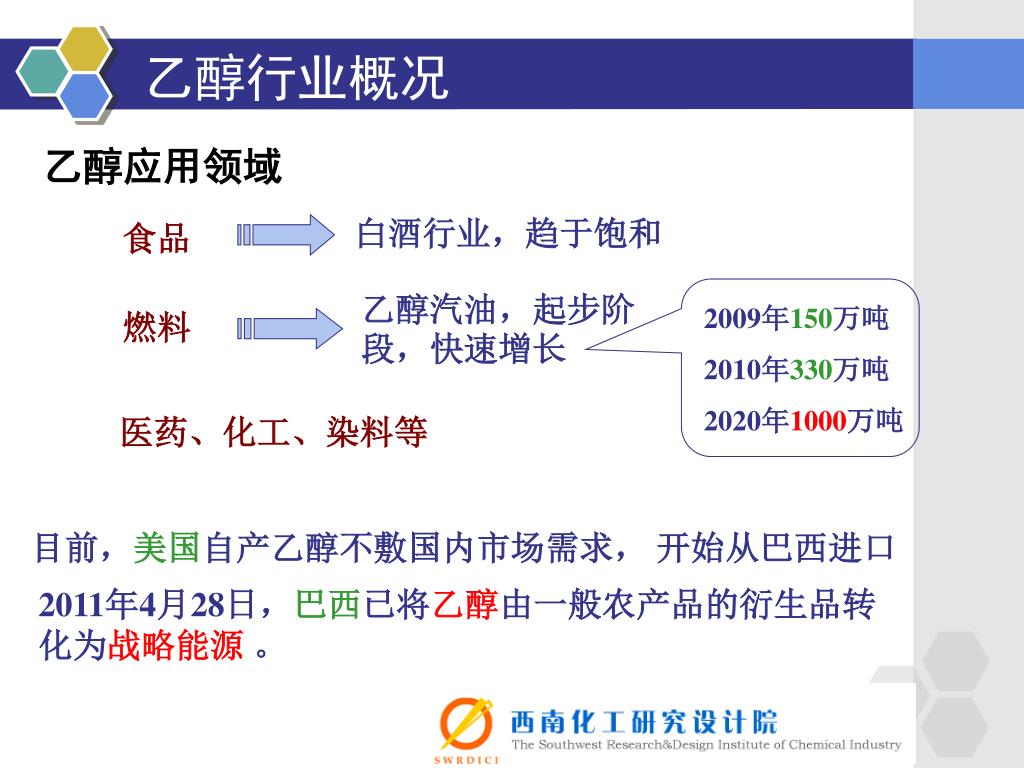 乙醇行业概况

乙醇应用领域

食品

白酒行业，趋于饱和

燃料

乙醇汽油，起步阶段，快速增长

2009年150万吨

2010年330万吨

2020年1000万吨

医药、化工、染料等

目前，美国自产乙醇不敷国内市场需求， 开始从巴西进口

2011年4月28日，巴西已将乙醇由一般农产品的衍生品转化为战略能源 。

SWRDICI

西南化工研究设计院

The Southwest Research&Design Institute of Chemical Industry